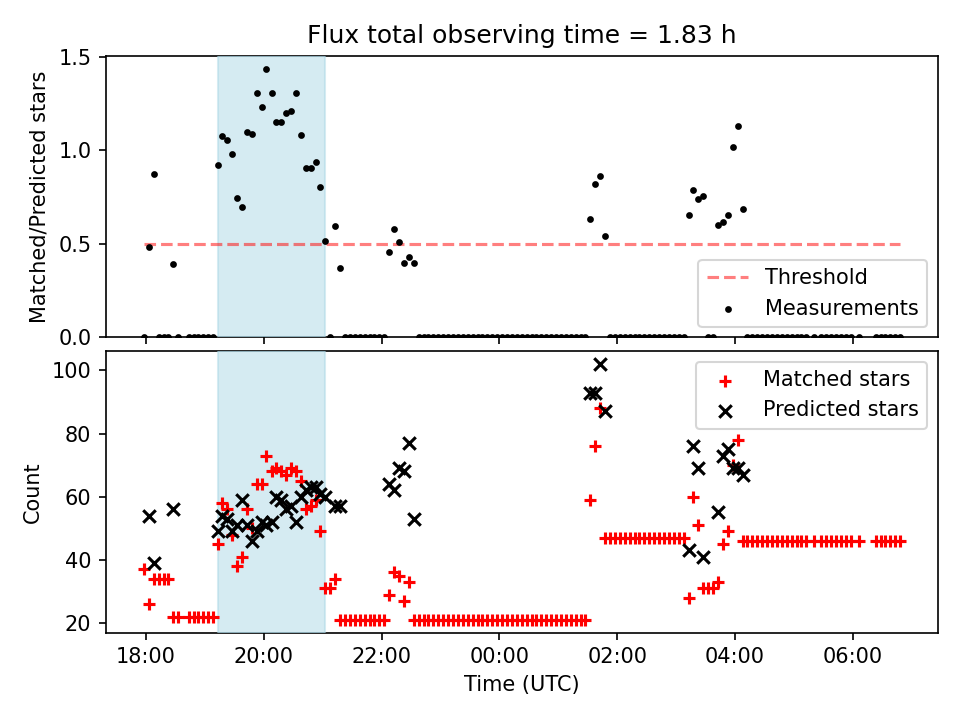 Flux total observing time = 1.83 h

Matched/Predicted stars

1.5
1.0
0.5
0.0

Threshold
Measurements

Count

100
80
60
40
20

Matched stars
Predicted stars

18:00
20:00
22:00
00:00
02:00
04:00
06:00

Time (UTC)